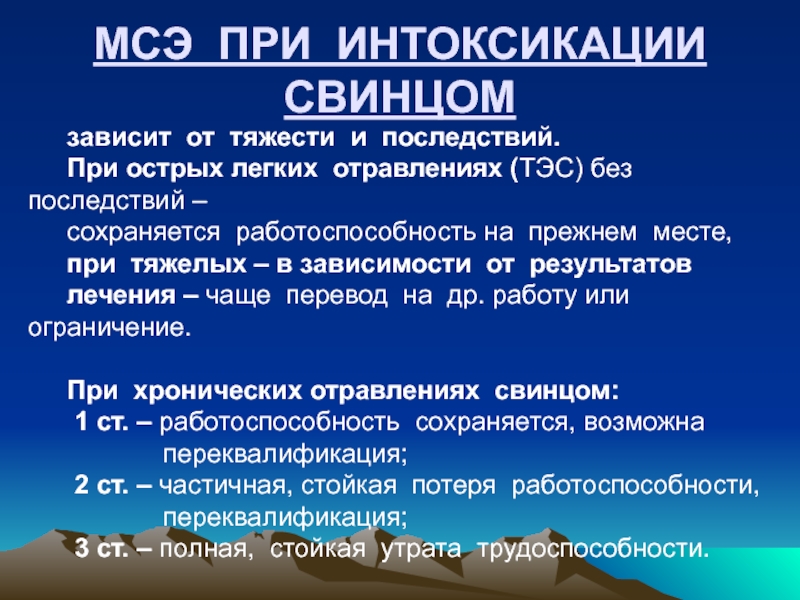 МСЭ ПРИ ИНТОКСИКАЦИИ СВИНЦОМ

зависит от тяжести и последствий.

При острых легких отравлениях (ТЭС) без последствий –

сохраняется работоспособность на прежнем месте,

при тяжелых – в зависимости от результатов

лечения – чаще перевод на др. работу или ограничение.

При хронических отравлениях свинцом:

1 ст. – работоспособность сохраняется, возможна переквалификация;

2 ст. – частичная, стойкая потеря работоспособности, переквалификация;

3 ст. – полная, стойкая утрата трудоспособности.